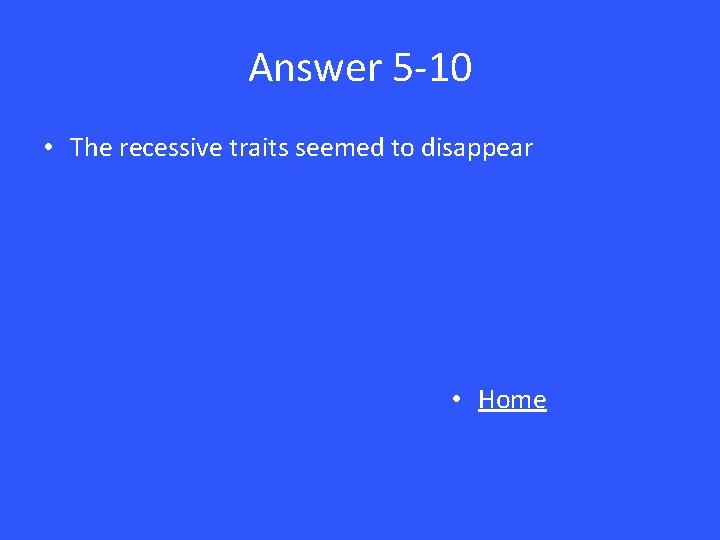 Answer 5-10

• The recessive traits seemed to disappear

• Home